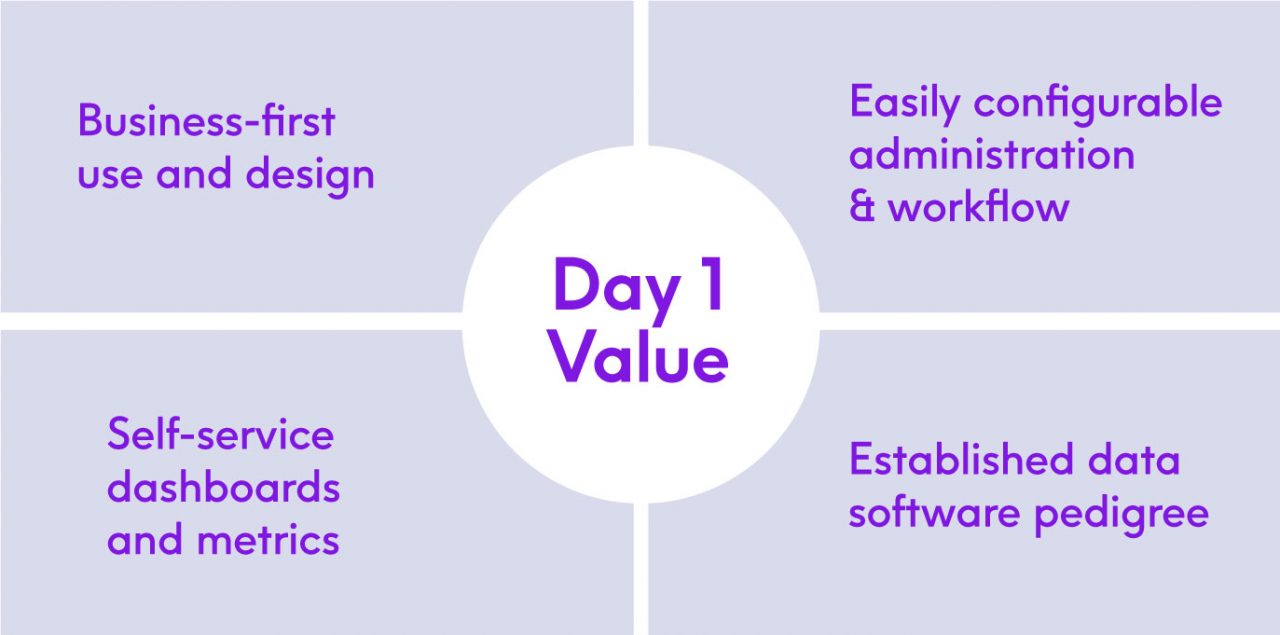 Business-first use and design

Easily configurable administration & workflow

Day 1 Value

Self-service dashboards and metrics

Established data software pedigree